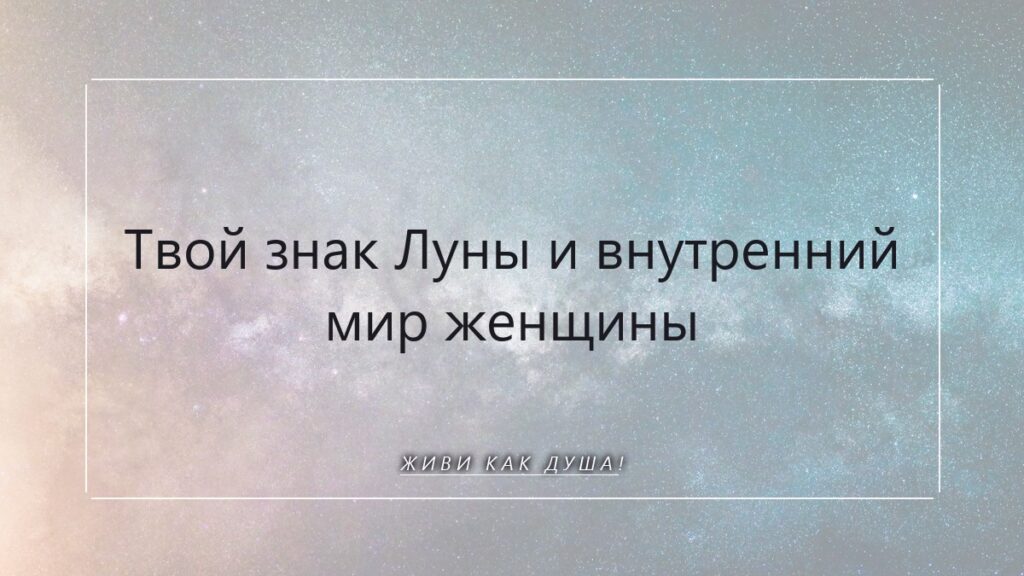 Твой знак Луны и внутренний мир женщины

ЖИВИ КАК ДУША!